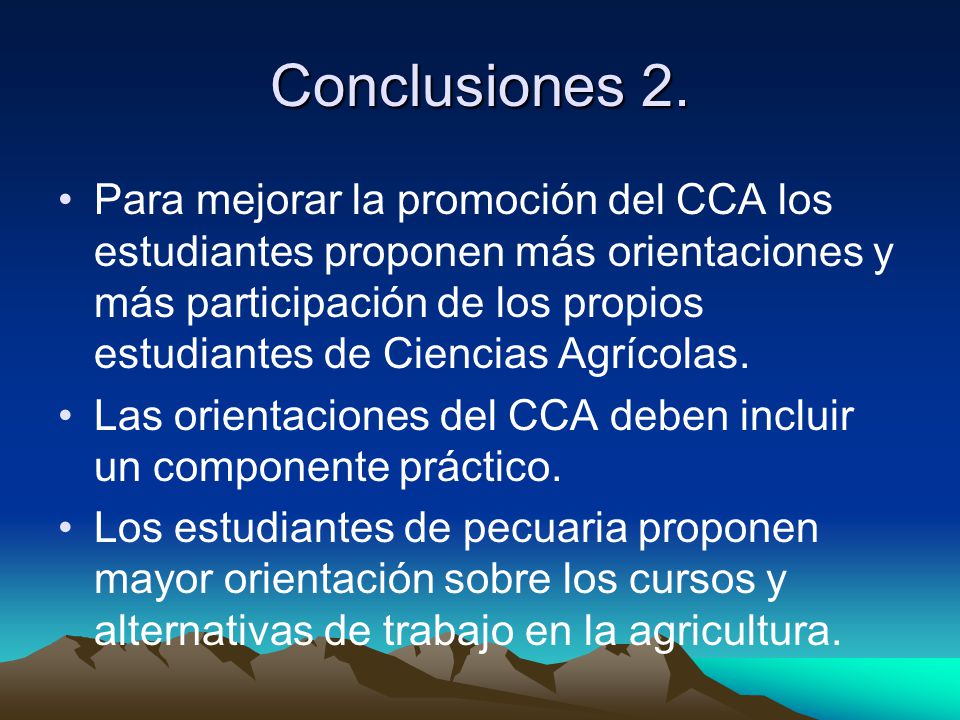 Conclusiones 2.

• Para mejorar la promoción del CCA los estudiantes proponen más orientaciones y más participación de los propios estudiantes de Ciencias Agrícolas.

• Las orientaciones del CCA deben incluir un componente práctico.

• Los estudiantes de pecuaria proponen mayor orientación sobre los cursos y alternativas de trabajo en la agricultura.